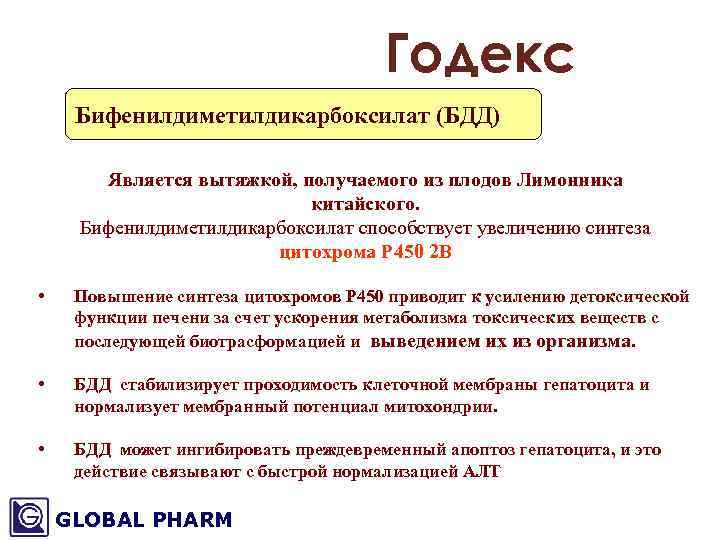 Годекс

Бифенилдиметилдикарбоксилат (БДД)

Является вытяжкой, получаемого из плодов Лимонника китайского.
Бифенилдиметилдикарбоксилат способствует увеличению синтеза цитохрома Р450 2В

• Повышение синтеза цитохромов Р450 приводит к усилению детоксической функции печени за счет ускорения метаболизма токсических веществ с последующей биотрасформацией и выведением их из организма.

• БДД стабилизирует проходимость клеточной мембраны гепатоцита и нормализует мембранный потенциал митохондрии.

• БДД может ингибировать преждевременный апоптоз гепатоцита, и это действие связывают с быстрой нормализацией АЛТ

GLOBAL PHARM